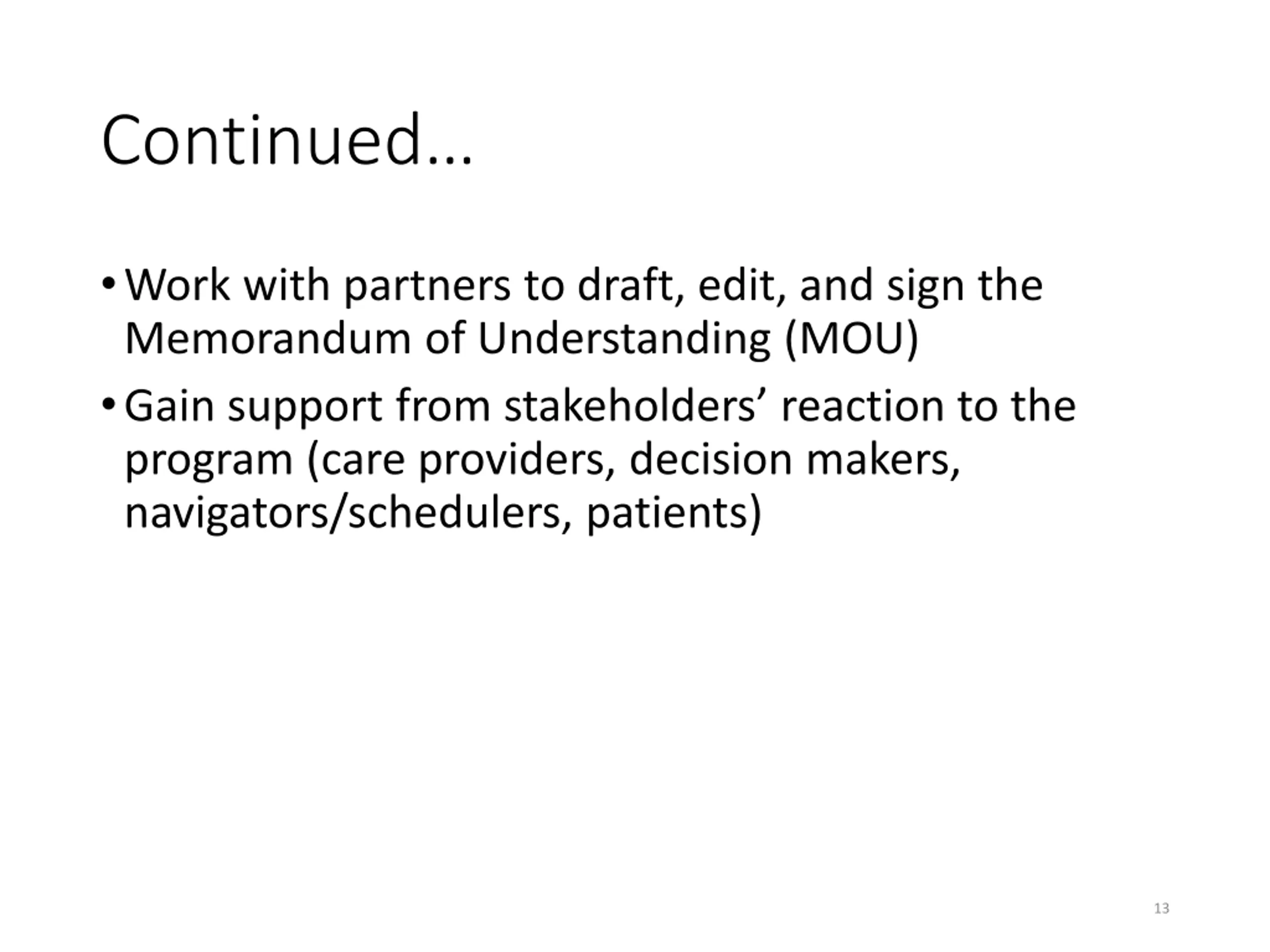 Continued…

• Work with partners to draft, edit, and sign the Memorandum of Understanding (MOU)

• Gain support from stakeholders’ reaction to the program (care providers, decision makers, navigators/schedulers, patients)

13